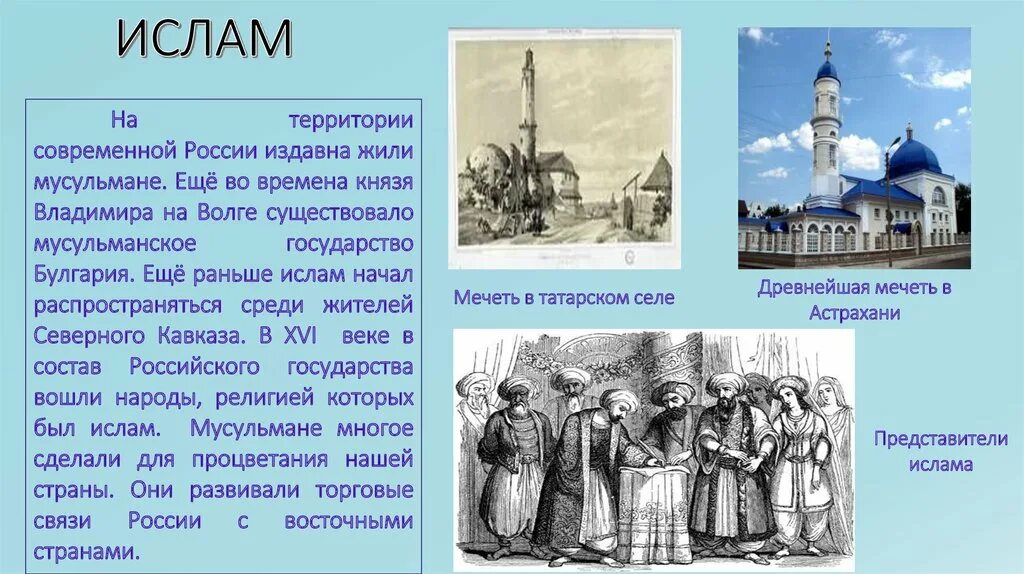 ИСЛАМ

На территории современной России издавна жили мусульмане. Ещё во времена князя Владимира на Волге существовало мусульманское государство Булгария. Ещё раньше ислам начал распространяться среди жителей Северного Кавказа. В XVI веке в состав Российского государства вошли народы, религией которых был ислам. Мусульмане многое сделали для процветания нашей страны. Они развивали торговые связи России с восточными странами.

Мечеть в татарском селе

Древнейшая мечеть в Астрахани

Представители ислама